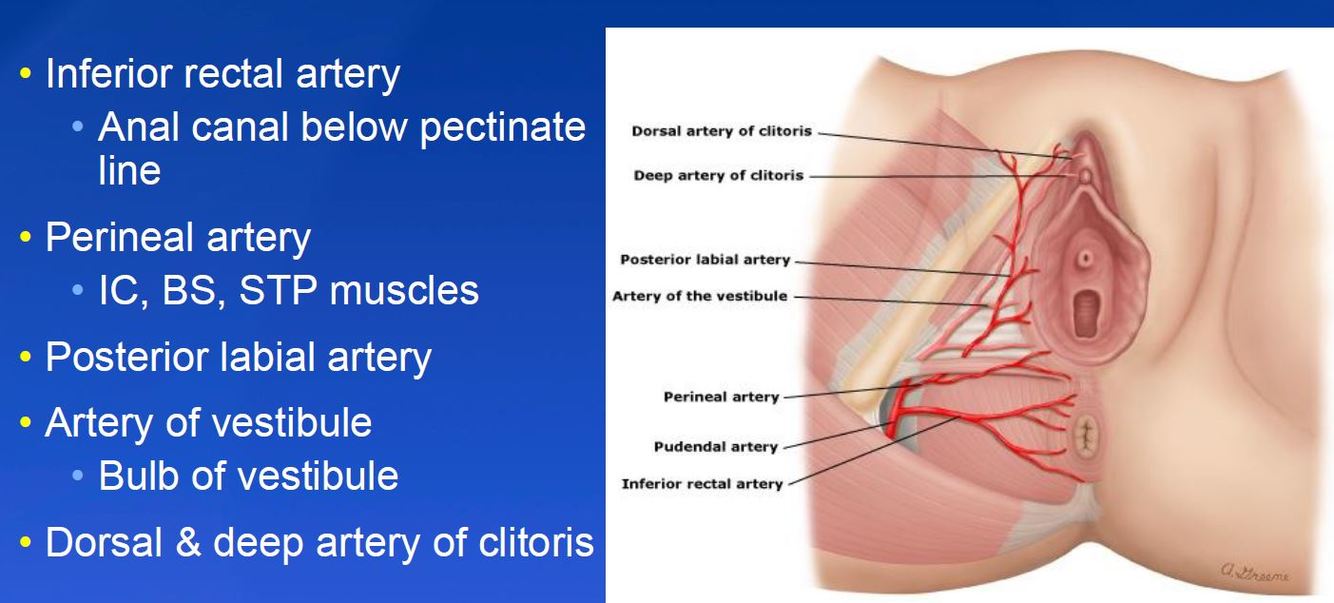 • Inferior rectal artery
  • Anal canal below pectinate line
• Perineal artery
  • IC, BS, STP muscles
• Posterior labial artery
• Artery of vestibule
  • Bulb of vestibule
• Dorsal & deep artery of clitoris

Dorsal artery of clitoris
Deep artery of clitoris
Posterior labial artery
Artery of the vestibule
Perineal artery
Pudendal artery
Inferior rectal artery

A. Greene